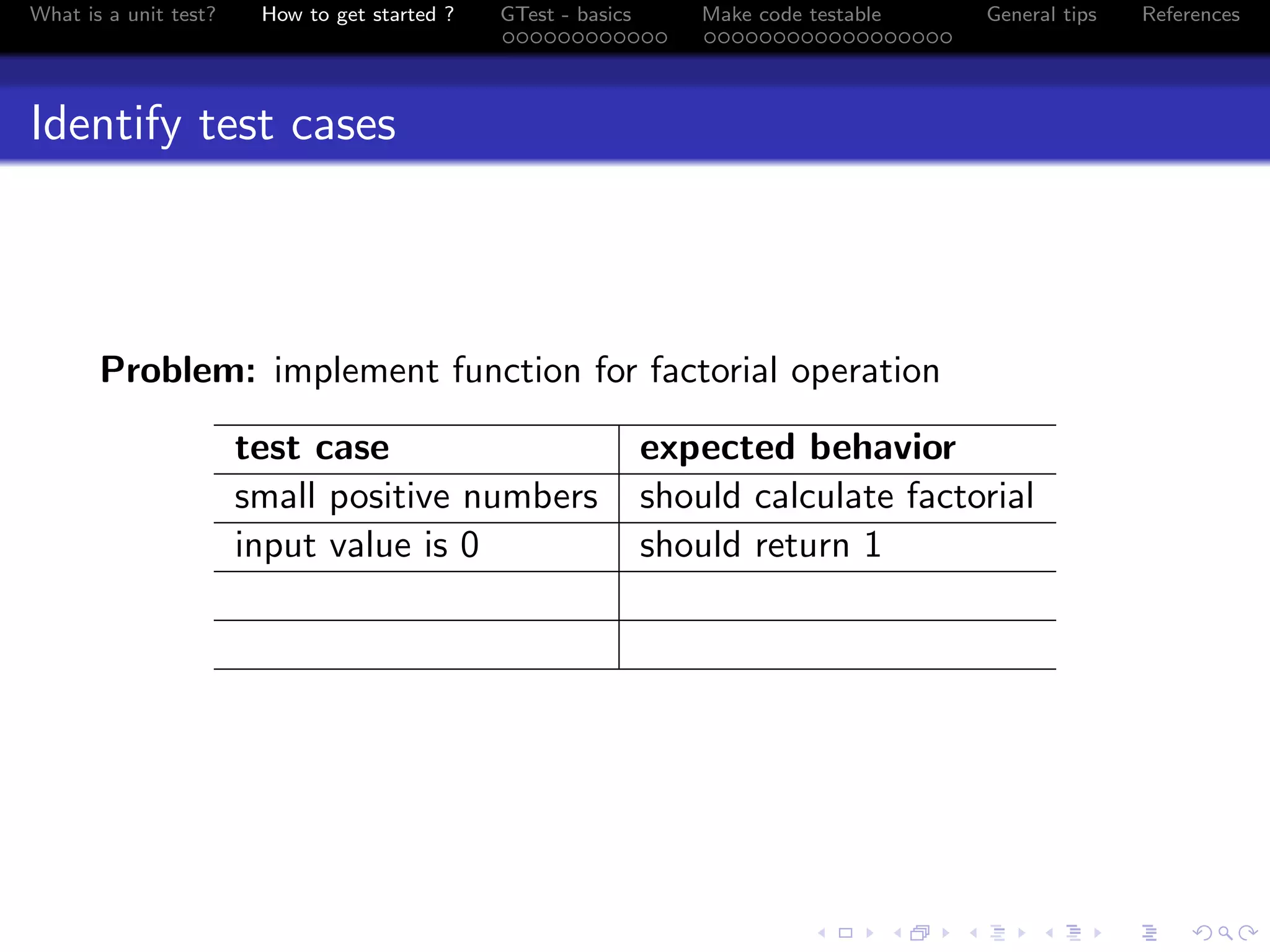 What is a unit test? How to get started ? GTest - basics Make code testable General tips References

Identify test cases

**Problem:** implement function for factorial operation

| test case | expected behavior |
|---|---|
| small positive numbers | should calculate factorial |
| input value is 0 | should return 1 |
| | |
| | |